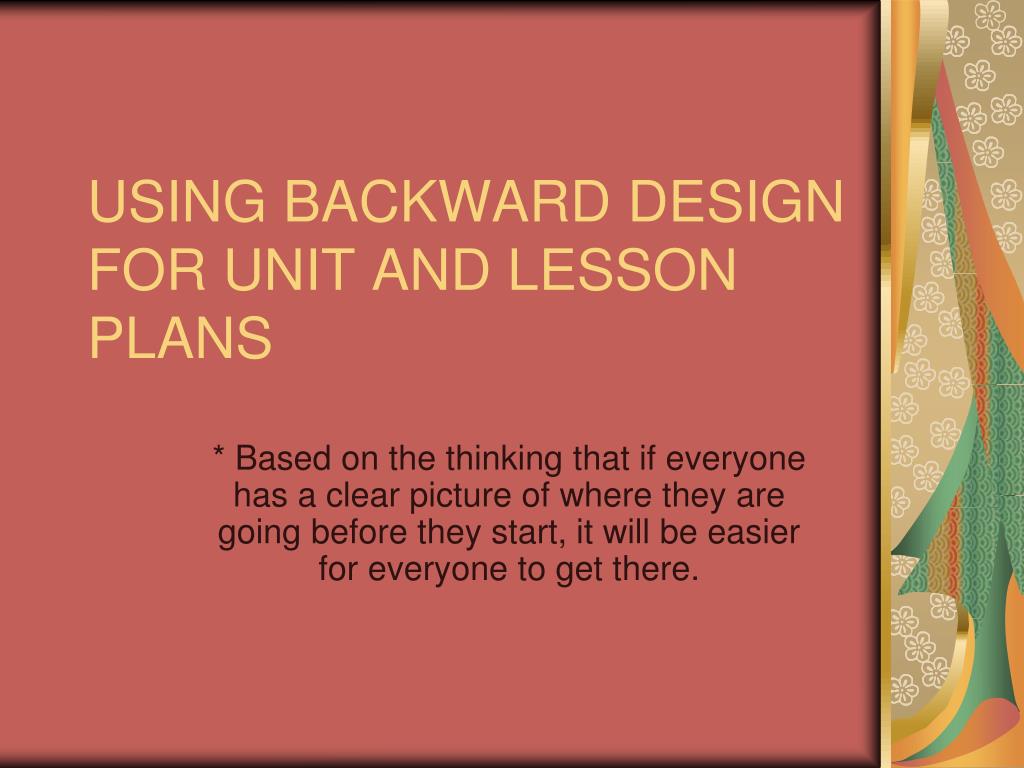 USING BACKWARD DESIGN FOR UNIT AND LESSON PLANS

* Based on the thinking that if everyone has a clear picture of where they are going before they start, it will be easier for everyone to get there.